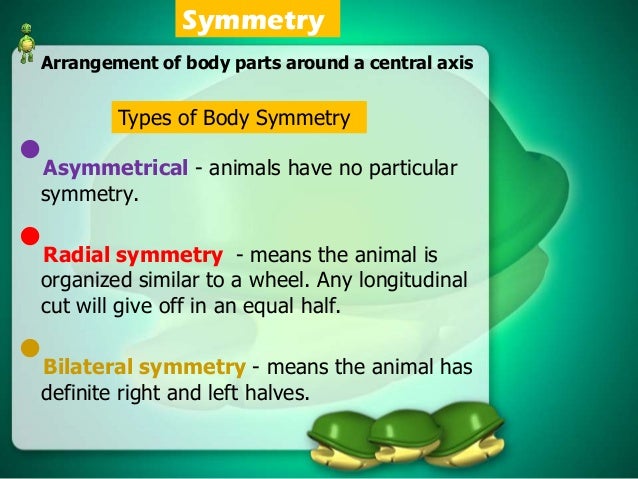 Symmetry

Arrangement of body parts around a central axis

Types of Body Symmetry

Asymmetrical - animals have no particular symmetry.

Radial symmetry - means the animal is organized similar to a wheel. Any longitudinal cut will give off in an equal half.

Bilateral symmetry - means the animal has definite right and left halves.